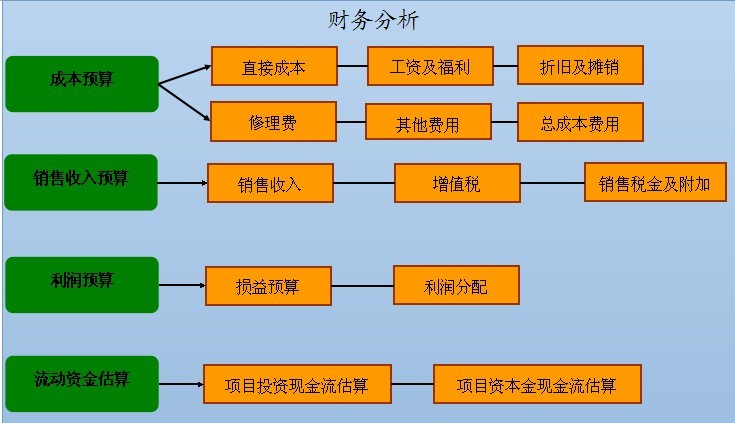 财务分析

成本预算

直接成本

工资及福利

折旧及摊销

修理费

其他费用

总成本费用

销售收入预算

销售收入

增值税

销售税金及附加

利润预算

损益预算

利润分配

流动资金估算

项目投资现金流估算

项目资本金现金流估算